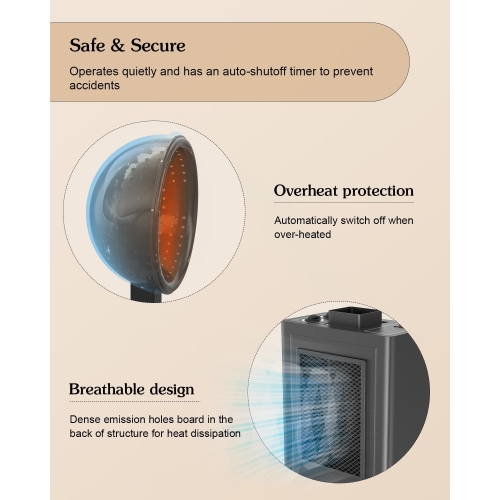 Safe & Secure

Operates quietly and has an auto-shutoff timer to prevent accidents

Overheat protection

Automatically switch off when over-heated

Breathable design

Dense emission holes board in the back of structure for heat dissipation